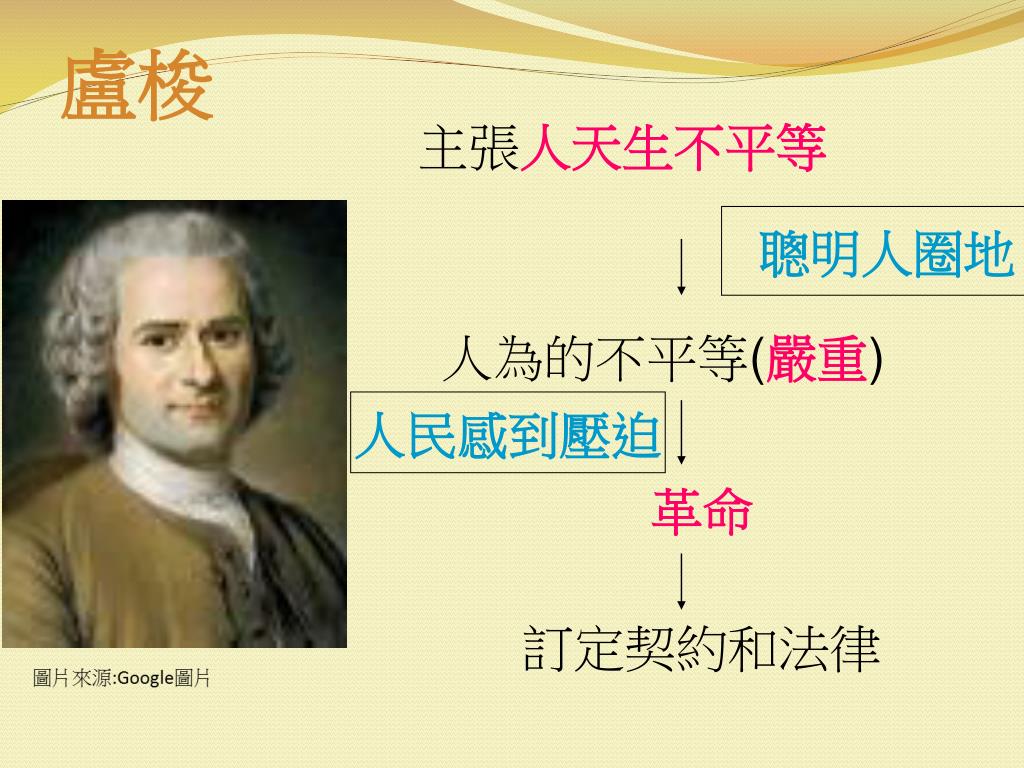 盧梭

主張人天生不平等

聰明人圈地

人為的不平等(嚴重)

人民感到壓迫

革命

訂定契約和法律

圖片來源:Google圖片